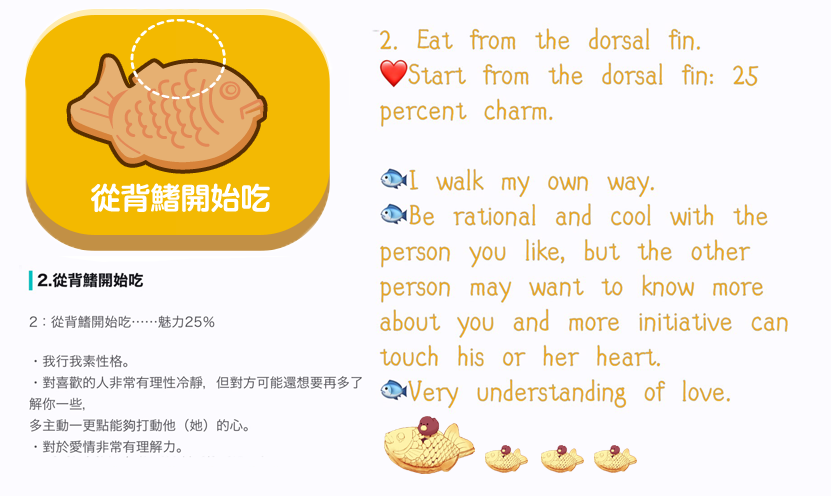 從背鰭開始吃

2.從背鰭開始吃

2：從背鰭開始吃……魅力25%

・我行我素性格。
・對喜歡的人非常有理性冷靜，但對方可能還想要再多了解你一些，
多主動一更點能夠打動他（她）的心。
・對於愛情非常有理解力。

2. Eat from the dorsal fin.
❤️Start from the dorsal fin: 25 percent charm.

🐟I walk my own way.
🐟Be rational and cool with the person you like, but the other person may want to know more about you and more initiative can touch his or her heart.
🐟Very understanding of love.